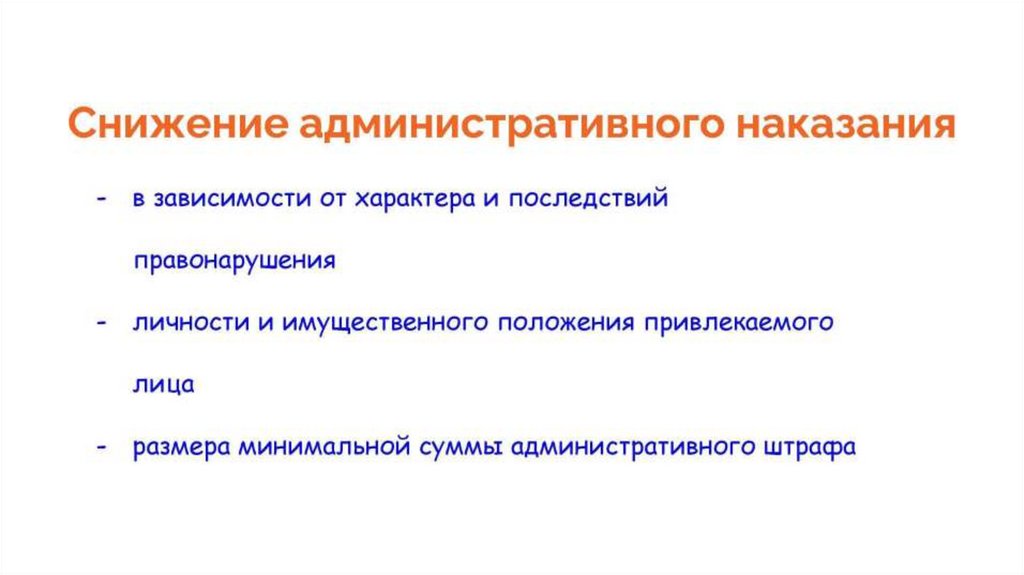 Снижение административного наказания

- в зависимости от характера и последствий правонарушения

- личности и имущественного положения привлекаемого лица

- размера минимальной суммы административного штрафа